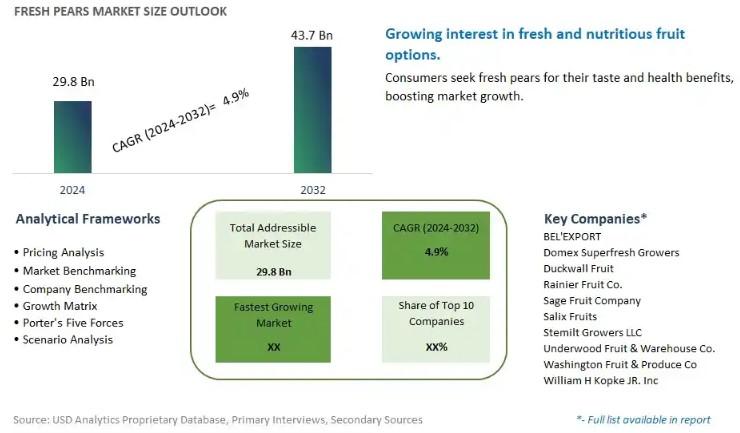 FRESH PEARS MARKET SIZE OUTLOOK

29.8 Bn

43.7 Bn

CAGR (2024-2032)= 4.9%

2024

2032

Growing interest in fresh and nutritious fruit options.

Consumers seek fresh pears for their taste and health benefits, boosting market growth.

Analytical Frameworks

• Pricing Analysis
• Market Benchmarking
• Company Benchmarking
• Growth Matrix
• Porter's Five Forces
• Scenario Analysis

Total Addressible Market Size

29.8 Bn

CAGR (2024-2032)

4.9%

Fastest Growing Market

XX

Share of Top 10 Companies

XX%

Key Companies*

BEL'EXPORT
Domex Superfresh Growers
Duckwall Fruit
Rainier Fruit Co.
Sage Fruit Company
Salix Fruits
Stemilt Growers LLC
Underwood Fruit & Warehouse Co.
Washington Fruit & Produce Co
William H Kopke JR. Inc

Source: USD Analytics Proprietary Database, Primary Interviews, Secondary Sources

*- Full list available in report